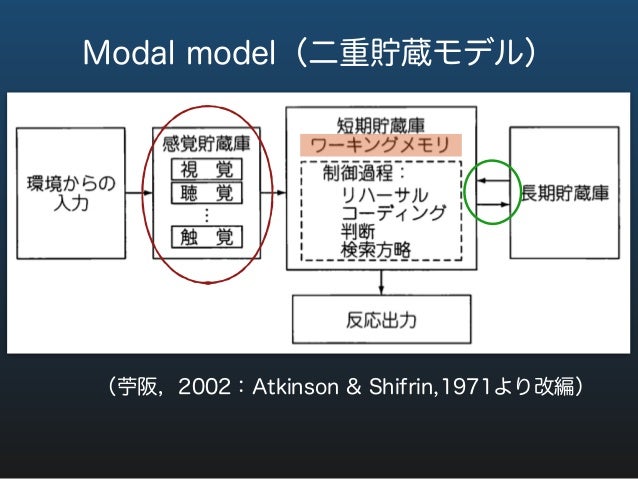 Modal model（二重貯蔵モデル）

環境からの入力

感覚貯蔵庫
視　覚
聴　覚
⋮
触　覚

短期貯蔵庫
ワーキングメモリ
制御過程：
リハーサル
コーディング
判断
検索方略

長期貯蔵庫

反応出力

（苧阪，2002：Atkinson & Shifrin,1971より改編）